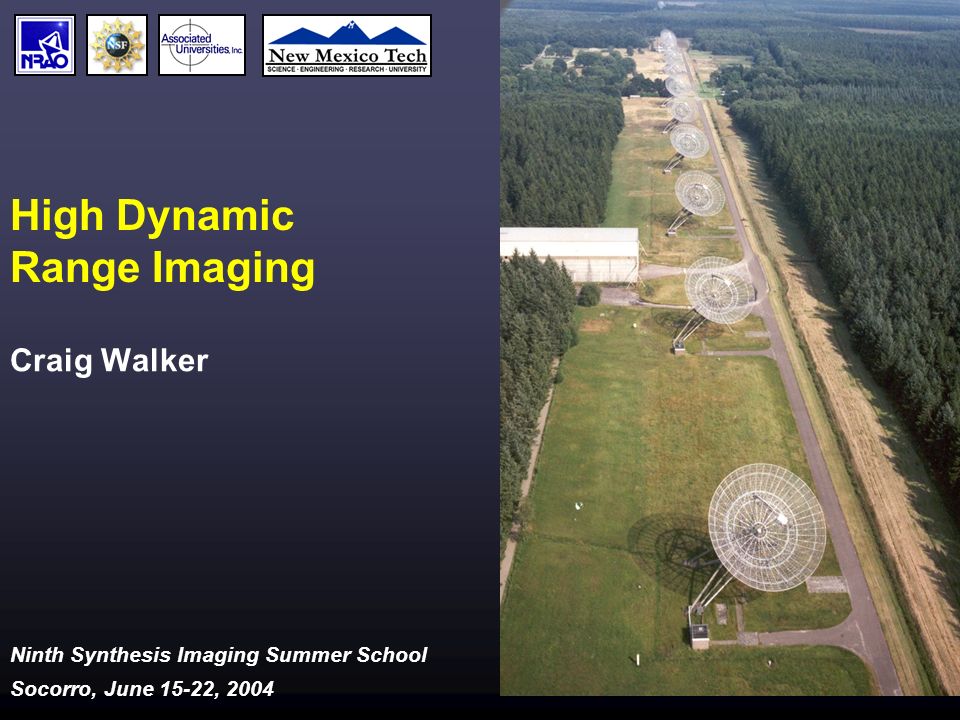 NRAO

NSF

Associated Universities, Inc.

New Mexico Tech
SCIENCE · ENGINEERING · RESEARCH · UNIVERSITY

High Dynamic Range Imaging

Craig Walker

Ninth Synthesis Imaging Summer School
Socorro, June 15-22, 2004